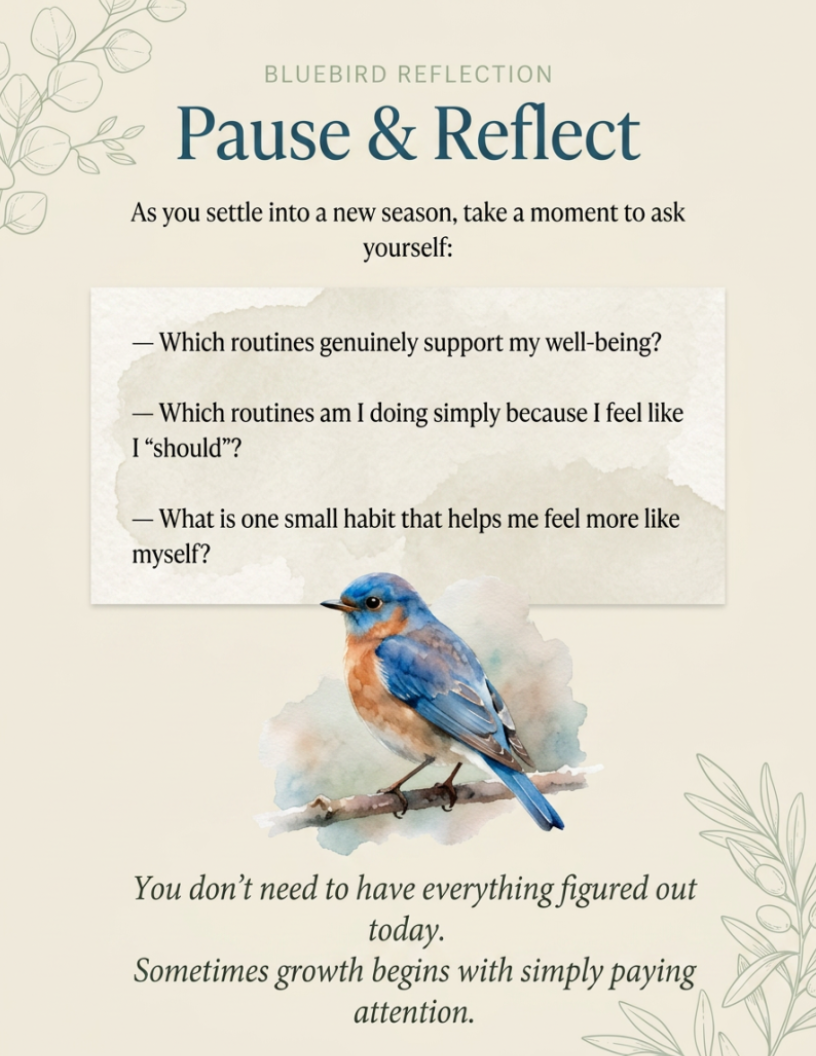 BLUEBIRD REFLECTION

Pause & Reflect

As you settle into a new season, take a moment to ask yourself:

— Which routines genuinely support my well-being?

— Which routines am I doing simply because I feel like I “should”?

— What is one small habit that helps me feel more like myself?

You don’t need to have everything figured out today.
Sometimes growth begins with simply paying attention.